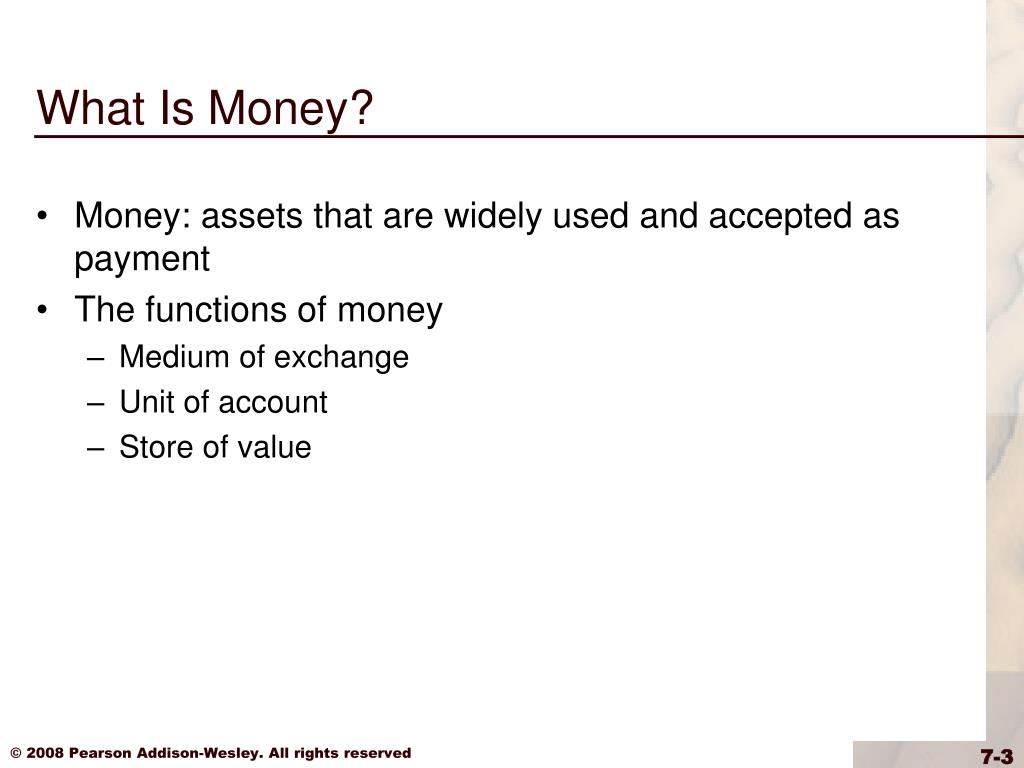 What Is Money?

• Money: assets that are widely used and accepted as payment
• The functions of money
– Medium of exchange
– Unit of account
– Store of value

© 2008 Pearson Addison-Wesley. All rights reserved

7-3